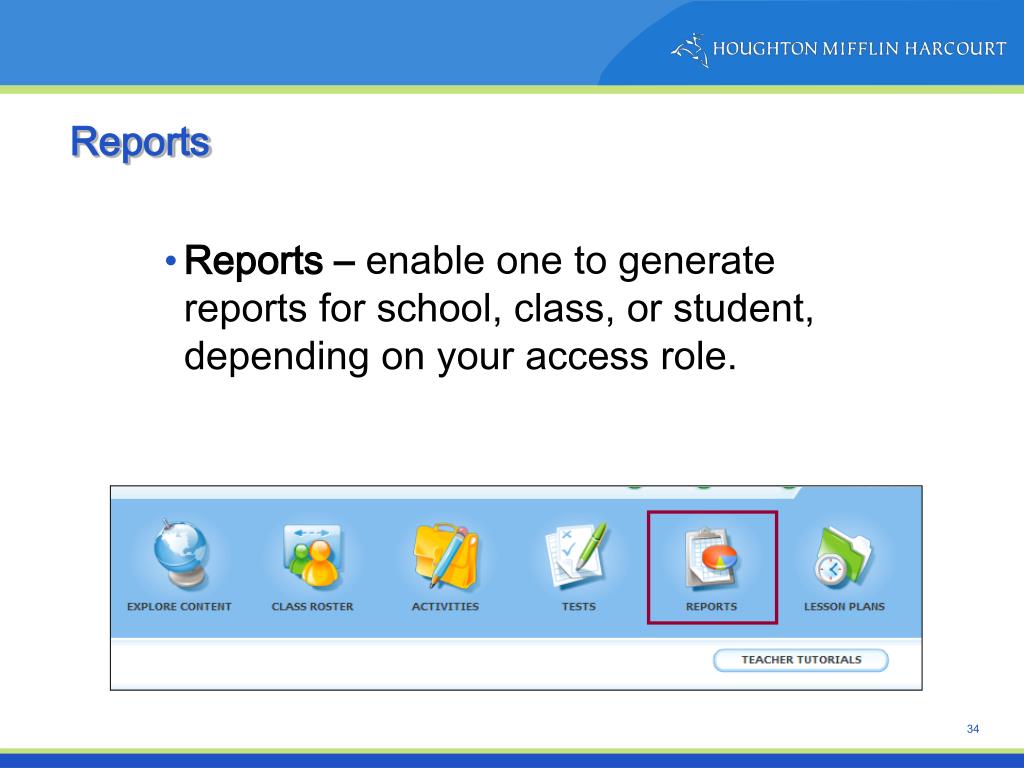 HOUGHTON MIFFLIN HARCOURT

Reports

• Reports – enable one to generate reports for school, class, or student, depending on your access role.

EXPLORE CONTENT
CLASS ROSTER
ACTIVITIES
TESTS
REPORTS
LESSON PLANS
TEACHER TUTORIALS

34